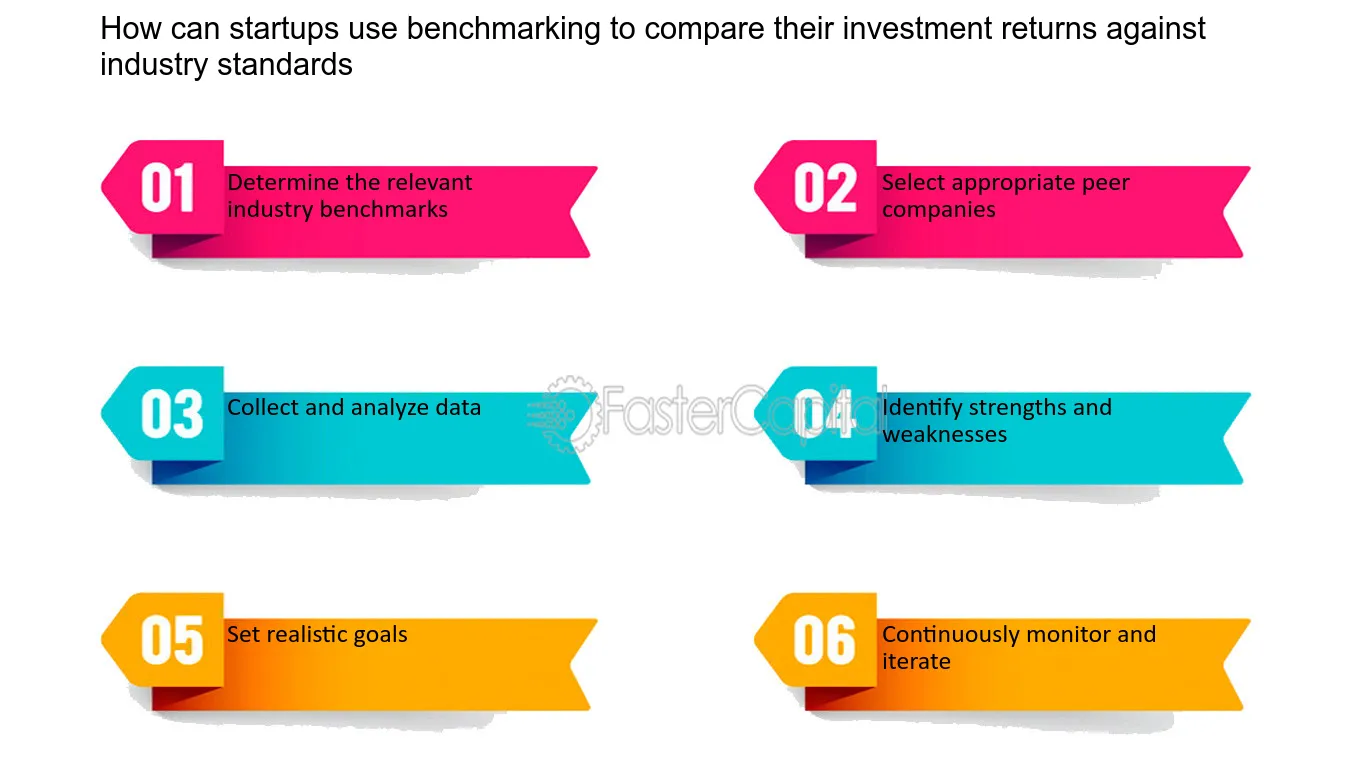 How can startups use benchmarking to compare their investment returns against industry standards

01 Determine the relevant industry benchmarks

02 Select appropriate peer companies

03 Collect and analyze data

FasterCapital

04 Identify strengths and weaknesses

05 Set realistic goals

06 Continuously monitor and iterate